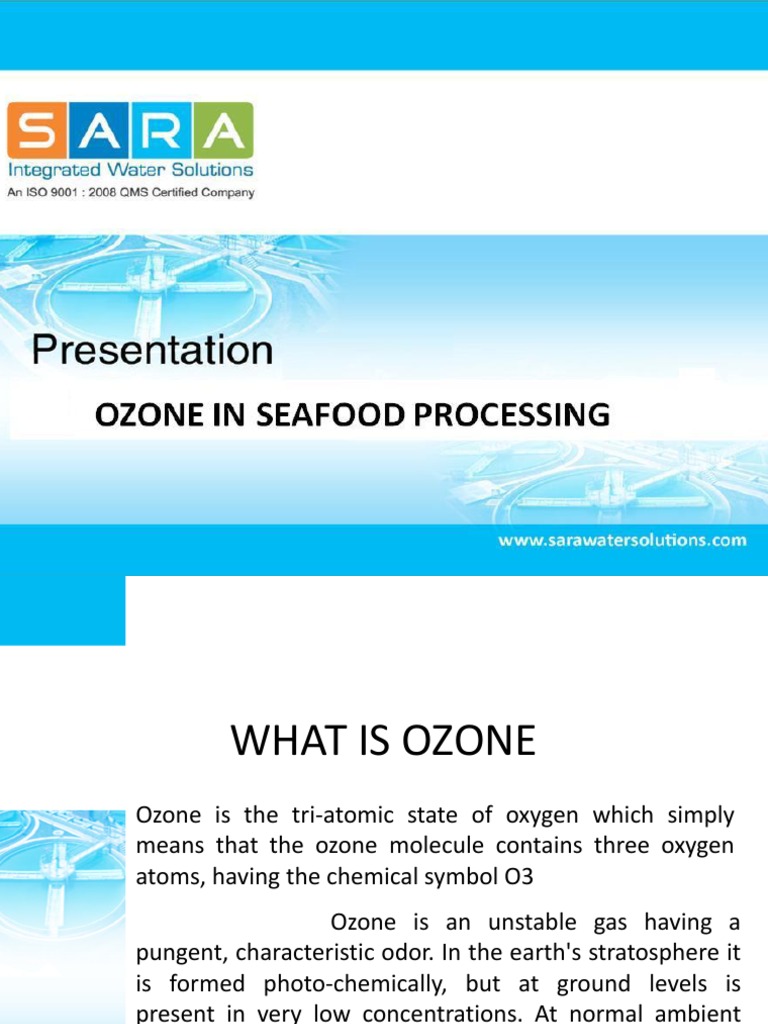 SARA
Integrated Water Solutions
An ISO 9001 : 2008 QMS Certified Company

Presentation

OZONE IN SEAFOOD PROCESSING

www.sarawatersolutions.com

WHAT IS OZONE

Ozone is the tri-atomic state of oxygen which simply means that the ozone molecule contains three oxygen atoms, having the chemical symbol O3

Ozone is an unstable gas having a pungent, characteristic odor. In the earth's stratosphere it is formed photo-chemically, but at ground levels is present in very low concentrations. At normal ambient